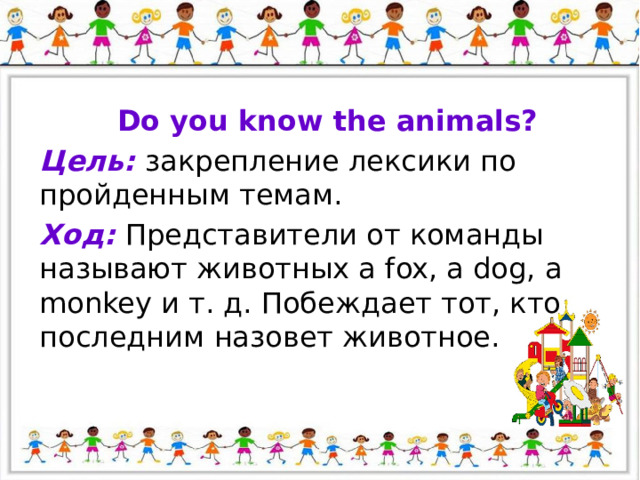 Do you know the animals?

Цель: закрепление лексики по пройденным темам.

Ход: Представители от команды называют животных a fox, a dog, a monkey и т. д. Побеждает тот, кто последним назовет животное.